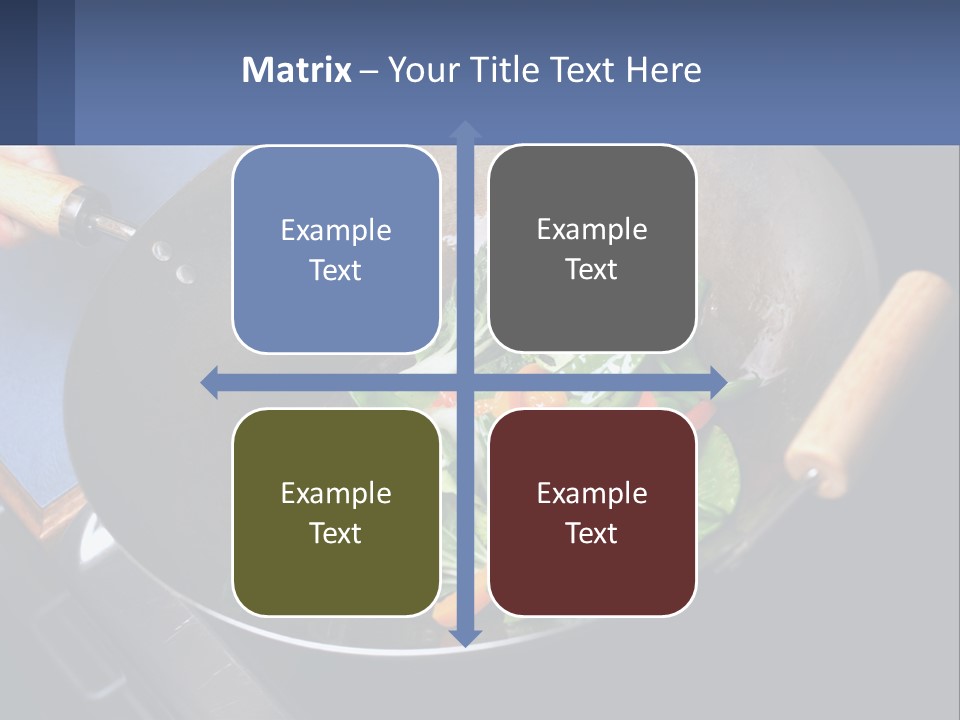 Matrix – Your Title Text Here

Example Text

Example Text

Example Text

Example Text